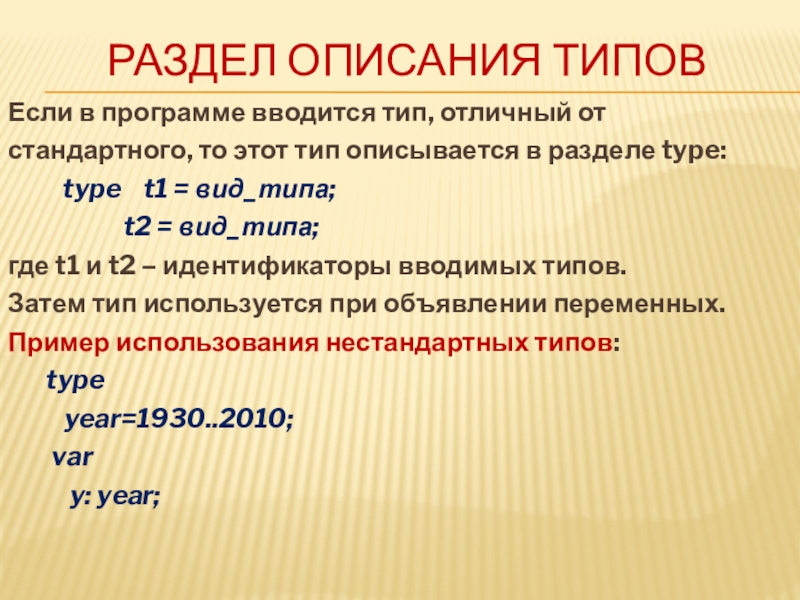 РАЗДЕЛ ОПИСАНИЯ ТИПОВ

Если в программе вводится тип, отличный от стандартного, то этот тип описывается в разделе type:

type t1 = вид_типа;

t2 = вид_типа;

где t1 и t2 – идентификаторы вводимых типов.

Затем тип используется при объявлении переменных.

Пример использования нестандартных типов:

type

year=1930..2010;

var

y: year;